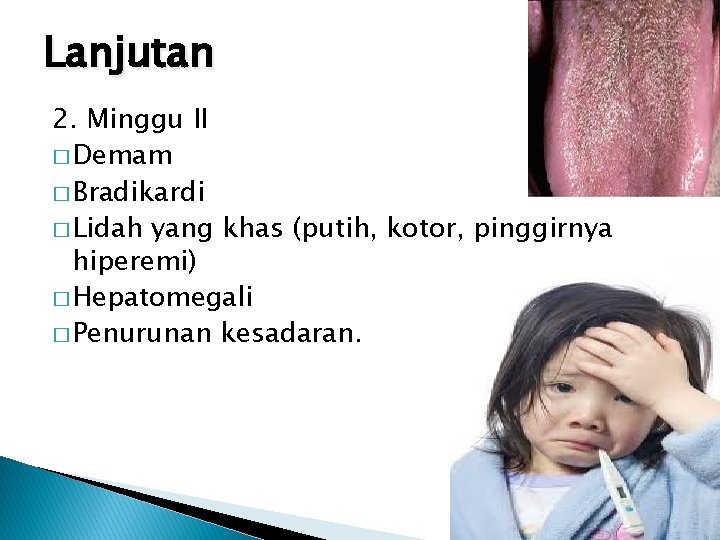 Lanjutan

2. Minggu II
□ Demam
□ Bradikardi
□ Lidah yang khas (putih, kotor, pinggirnya hiperemi)
□ Hepatomegali
□ Penurunan kesadaran.